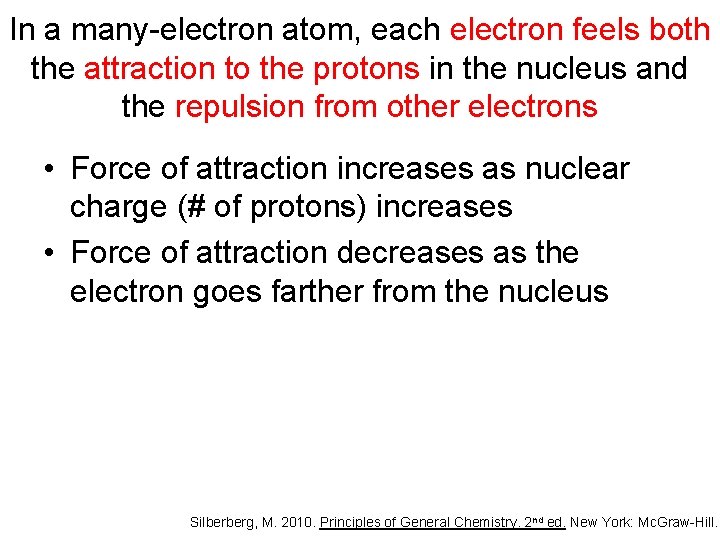 In a many-electron atom, each electron feels both the attraction to the protons in the nucleus and the repulsion from other electrons

• Force of attraction increases as nuclear charge (# of protons) increases
• Force of attraction decreases as the electron goes farther from the nucleus

Silberberg, M. 2010. Principles of General Chemistry. 2nd ed. New York: McGraw-Hill.